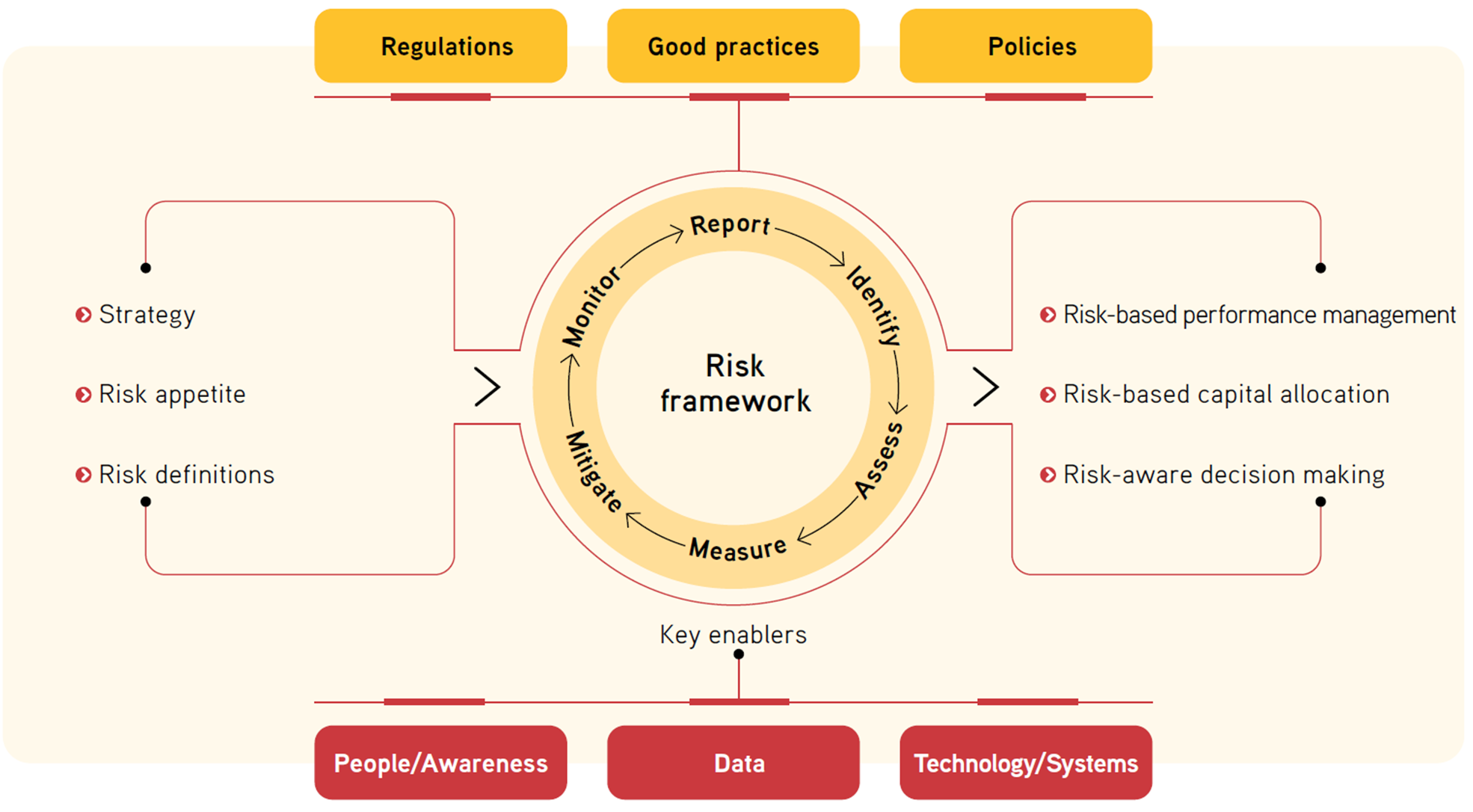 Regulations

Good practices

Policies

Strategy

Risk appetite

Risk definitions

Report

Identify

Assess

Measure

Mitigate

Monitor

Risk framework

Risk-based performance management

Risk-based capital allocation

Risk-aware decision making

Key enablers

People/Awareness

Data

Technology/Systems